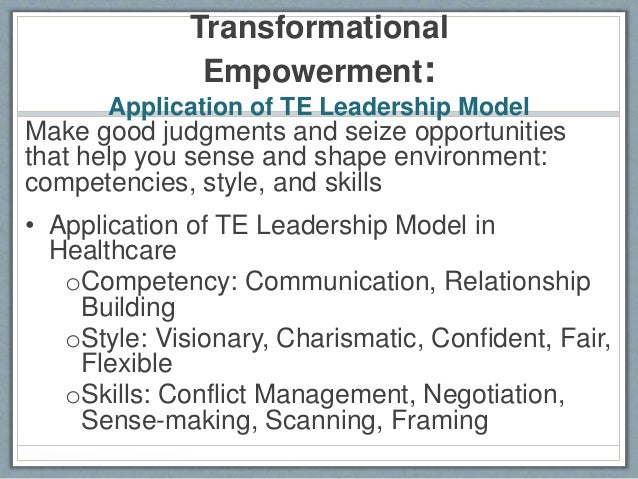 Transformational Empowerment:
Application of TE Leadership Model

Make good judgments and seize opportunities that help you sense and shape environment: competencies, style, and skills

• Application of TE Leadership Model in Healthcare
o Competency: Communication, Relationship Building
o Style: Visionary, Charismatic, Confident, Fair, Flexible
o Skills: Conflict Management, Negotiation, Sense-making, Scanning, Framing